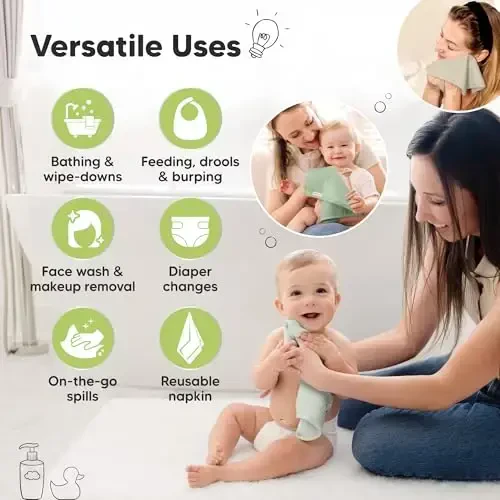 Versatile Uses

Bathing & wipe-downs

Feeding, drools & burping

Face wash & makeup removal

Diaper changes

On-the-go spills

Reusable napkin